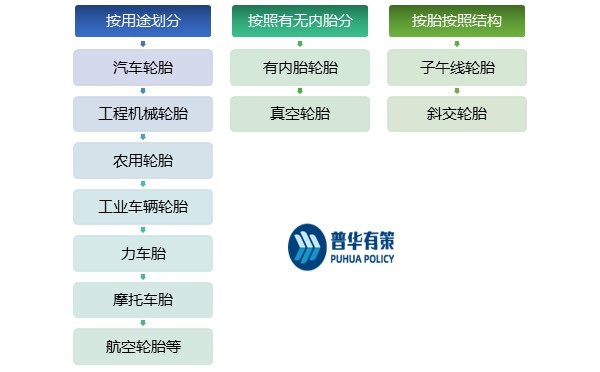 按用途划分

汽车轮胎

工程机械轮胎

农用轮胎

工业车辆轮胎

力车胎

摩托车胎

航空轮胎等

按照有无内胎分

有内胎轮胎

真空轮胎

按胎按照结构

子午线轮胎

斜交轮胎

普华有策
PUHUA POLICY